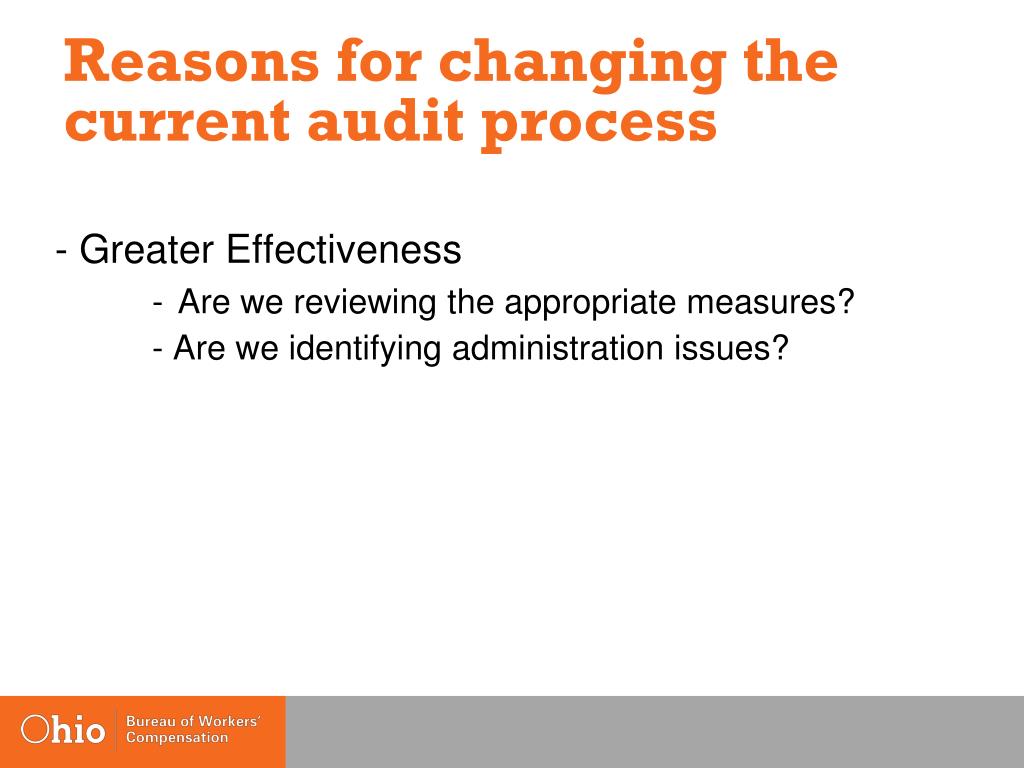 Reasons for changing the current audit process

- Greater Effectiveness

- Are we reviewing the appropriate measures?

- Are we identifying administration issues?

Ohio Bureau of Workers' Compensation